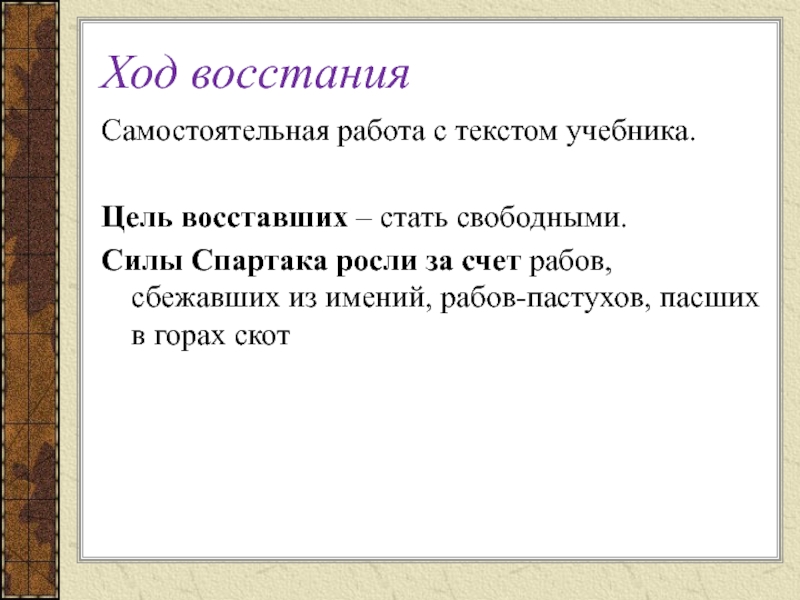 Ход восстания

Самостоятельная работа с текстом учебника.

Цель восставших – стать свободными.

Силы Спартака росли за счет рабов, сбежавших из имений, рабов-пастухов, пасших в горах скот